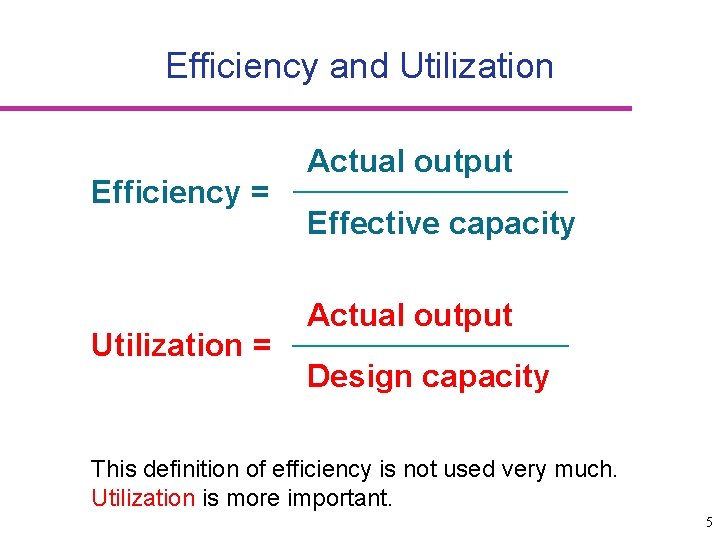 Efficiency and Utilization

$\text{Efficiency} = \frac{\text{Actual output}}{\text{Effective capacity}}$

$\text{Utilization} = \frac{\text{Actual output}}{\text{Design capacity}}$

This definition of efficiency is not used very much. Utilization is more important.

5